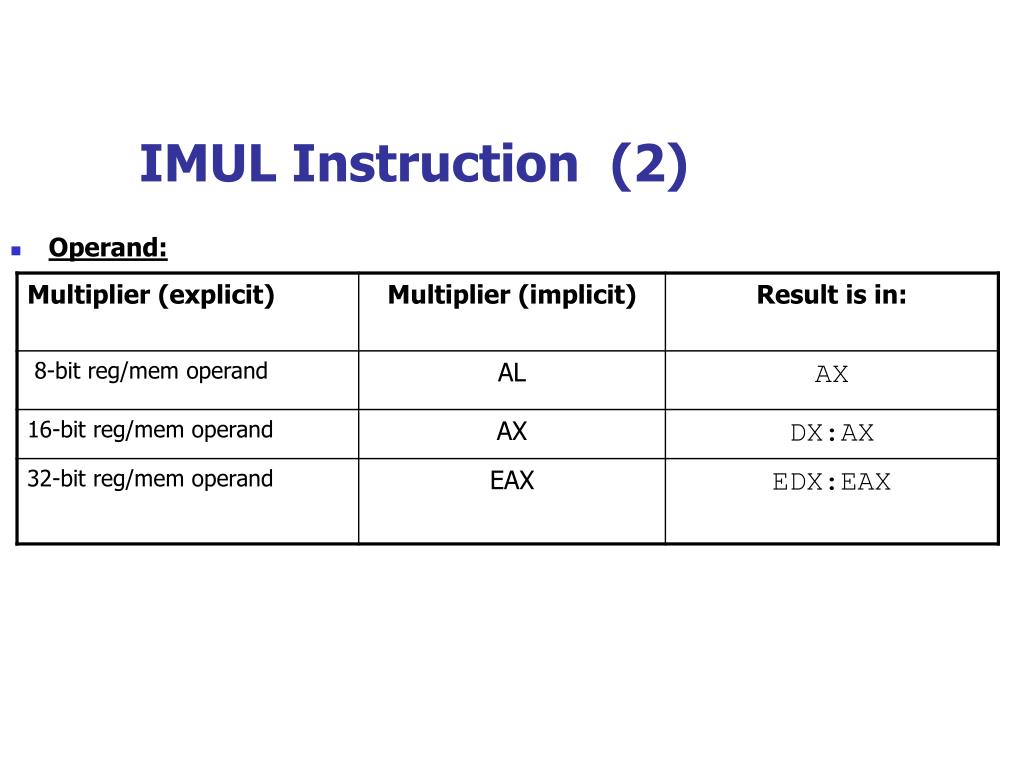 IMUL Instruction (2)

Operand:

| Multiplier (explicit) | Multiplier (implicit) | Result is in: |
|---|---|---|
| 8-bit reg/mem operand | AL | AX |
| 16-bit reg/mem operand | AX | DX:AX |
| 32-bit reg/mem operand | EAX | EDX:EAX |